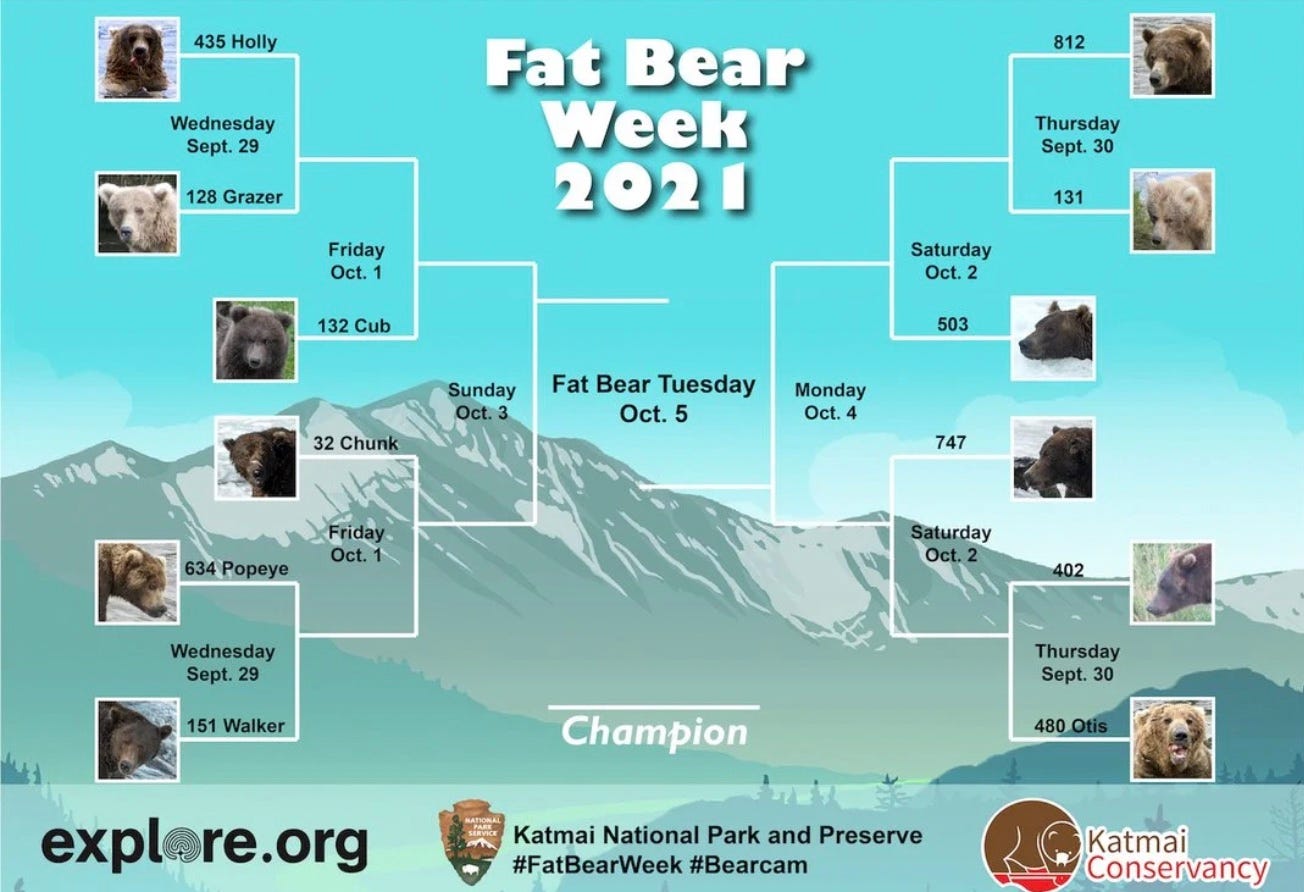 Fat Bear Week 2021

435 Holly

Wednesday Sept. 29

128 Grazer

Friday Oct. 1

132 Cub

Sunday Oct. 3

32 Chunk

Friday Oct. 1

634 Popeye

Wednesday Sept. 29

151 Walker

Fat Bear Tuesday Oct. 5

Champion

812

Thursday Sept. 30

131

Saturday Oct. 2

503

Monday Oct. 4

747

Saturday Oct. 2

402

Thursday Sept. 30

480 Otis

explore.org

NATIONAL PARK SERVICE

Katmai National Park and Preserve
#FatBearWeek #Bearcam

Katmai Conservancy